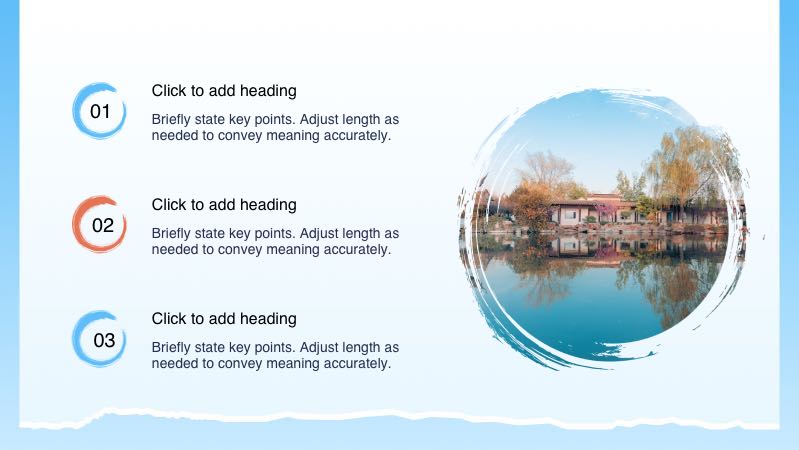 01

Click to add heading

Briefly state key points. Adjust length as needed to convey meaning accurately.

02

Click to add heading

Briefly state key points. Adjust length as needed to convey meaning accurately.

03

Click to add heading

Briefly state key points. Adjust length as needed to convey meaning accurately.